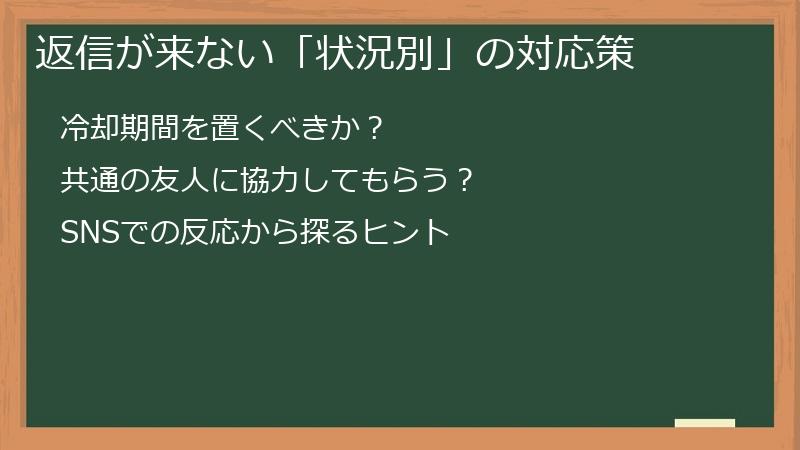 返信が来ない「状況別」の対応策

冷却期間を置くべきか？

共通の友人に協力してもらう？

SNSでの反応から探るヒント